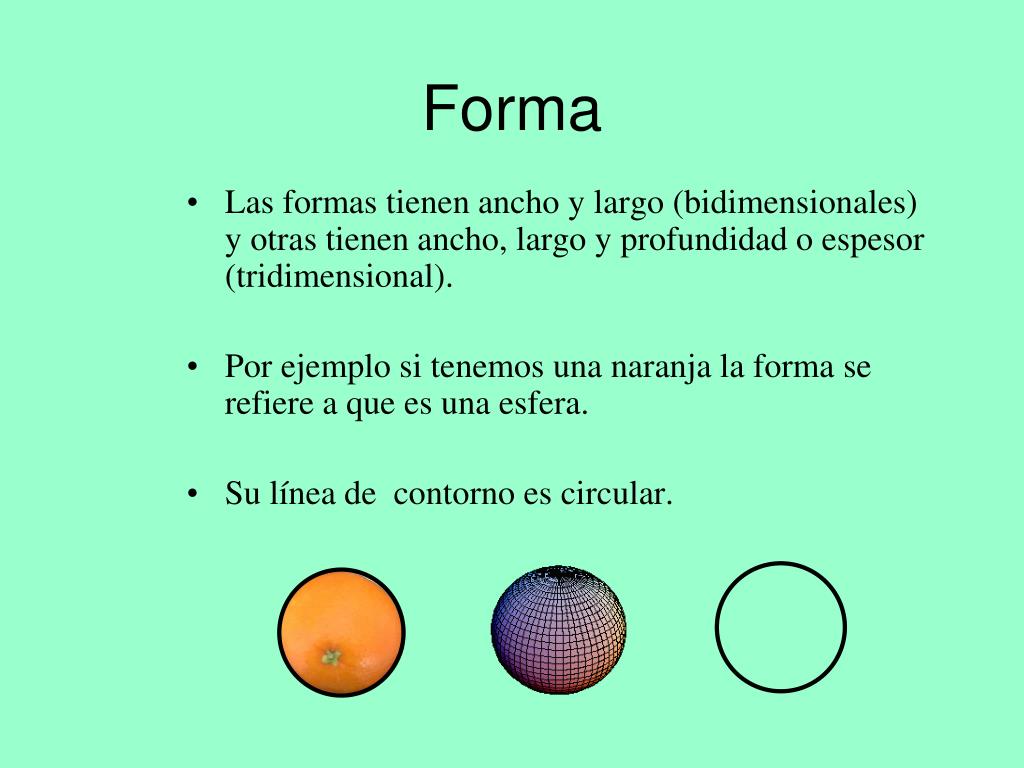 Forma

• Las formas tienen ancho y largo (bidimensionales) y otras tienen ancho, largo y profundidad o espesor (tridimensional).

• Por ejemplo si tenemos una naranja la forma se refiere a que es una esfera.

• Su línea de  contorno es circular.